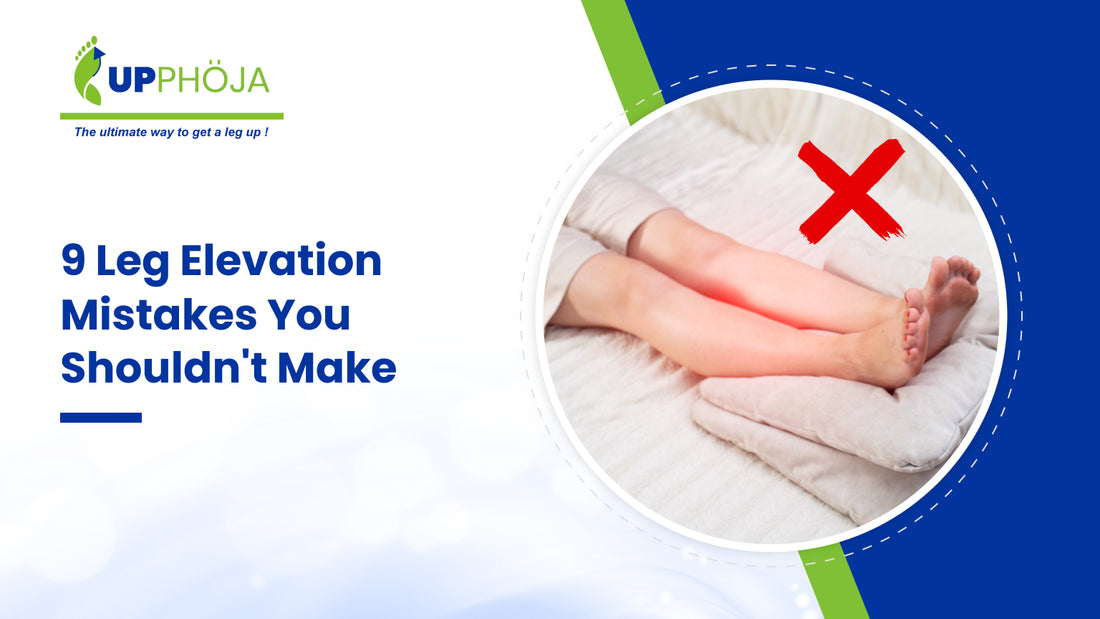 UPPHÖJA
The ultimate way to get a leg up !

9 Leg Elevation Mistakes You Shouldn't Make